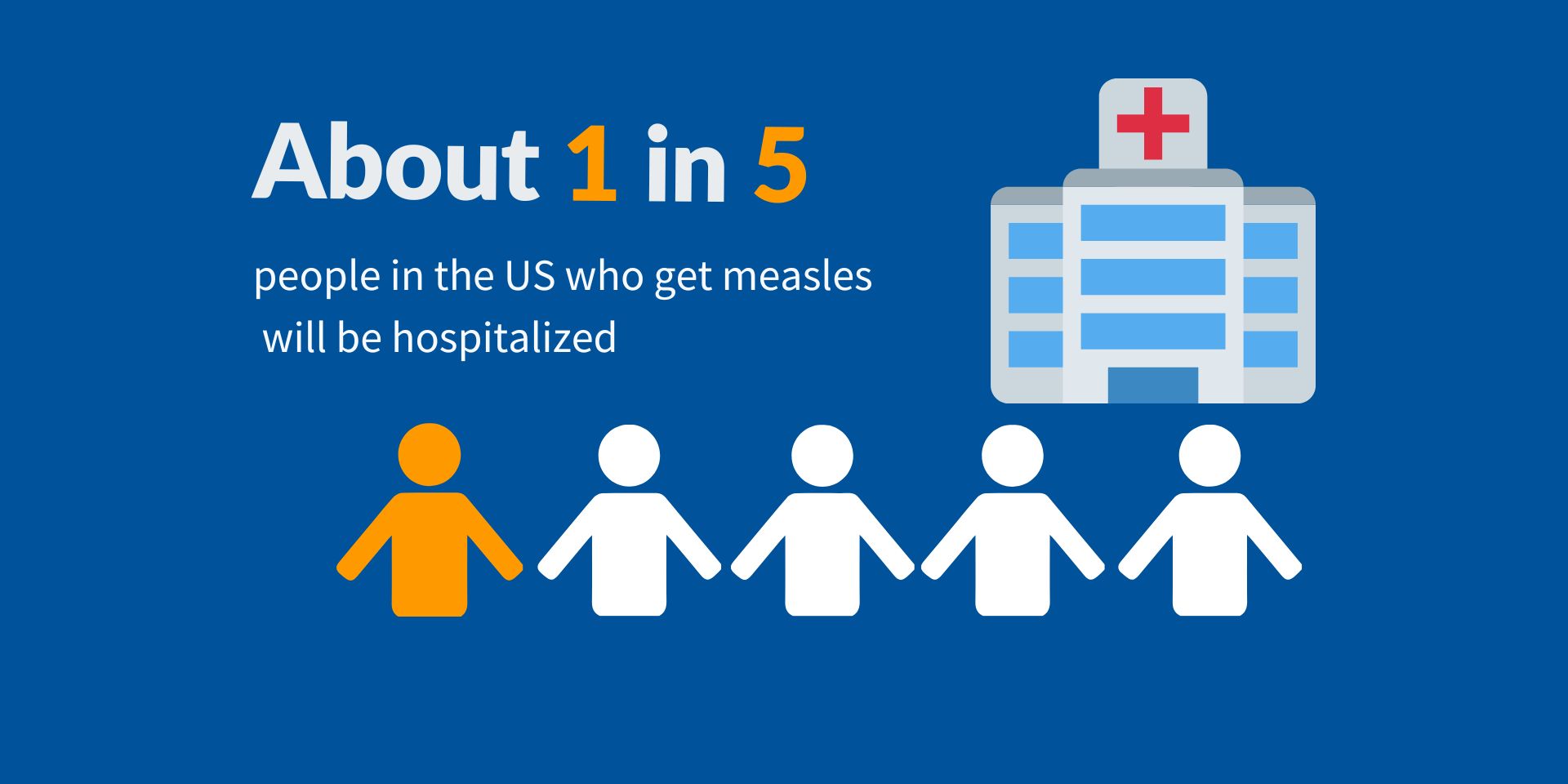 About 1 in 5

people in the US who get measles will be hospitalized